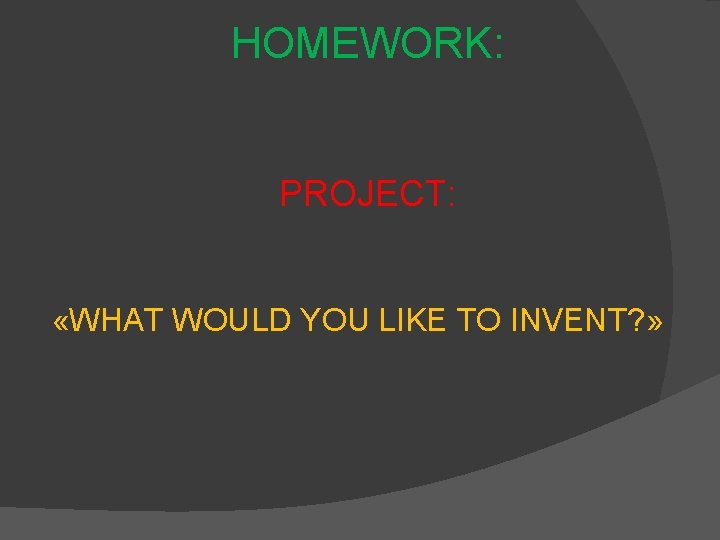 HOMEWORK:

PROJECT:

«WHAT WOULD YOU LIKE TO INVENT?»